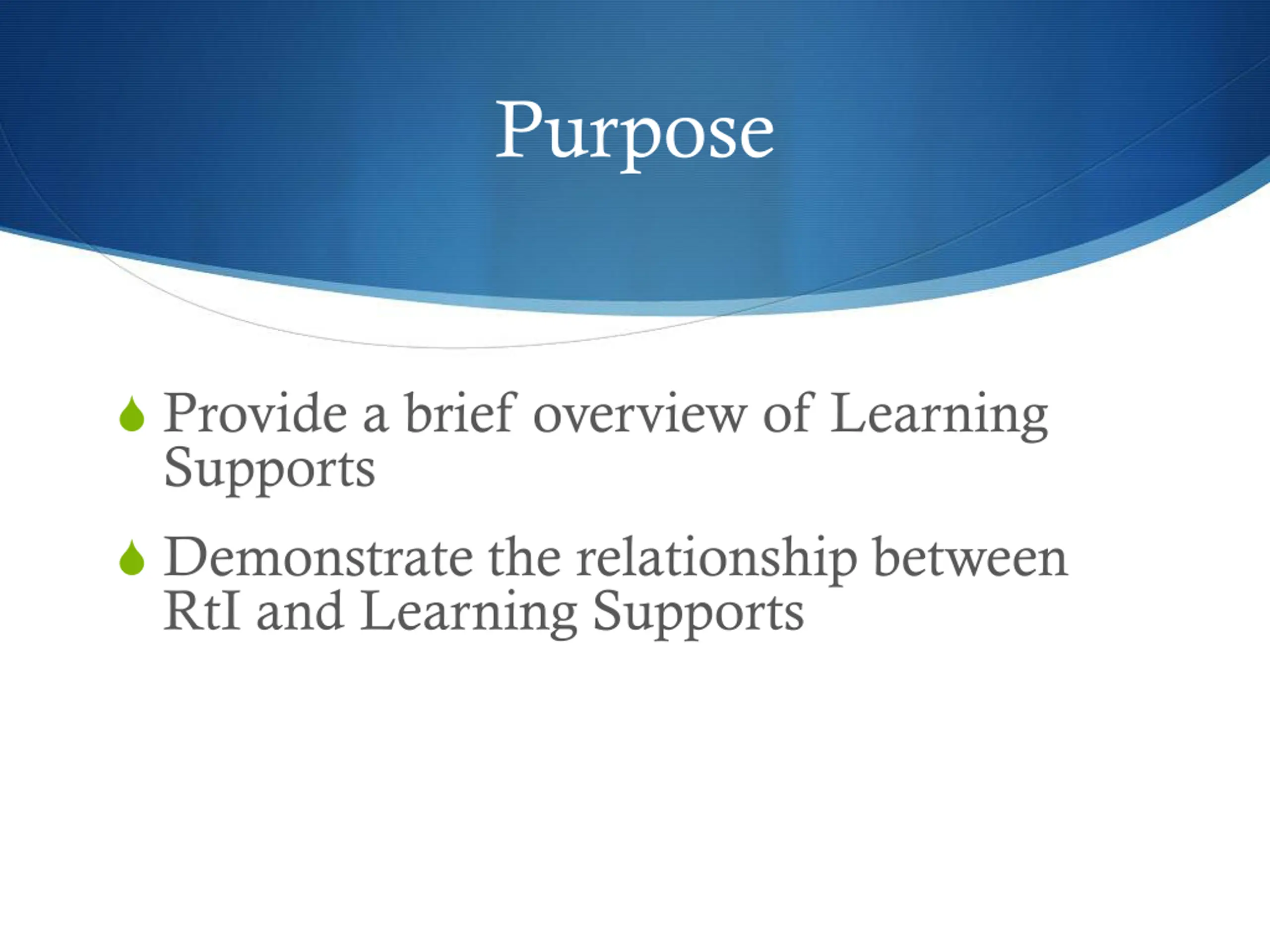 Purpose

Provide a brief overview of Learning Supports

Demonstrate the relationship between RtI and Learning Supports